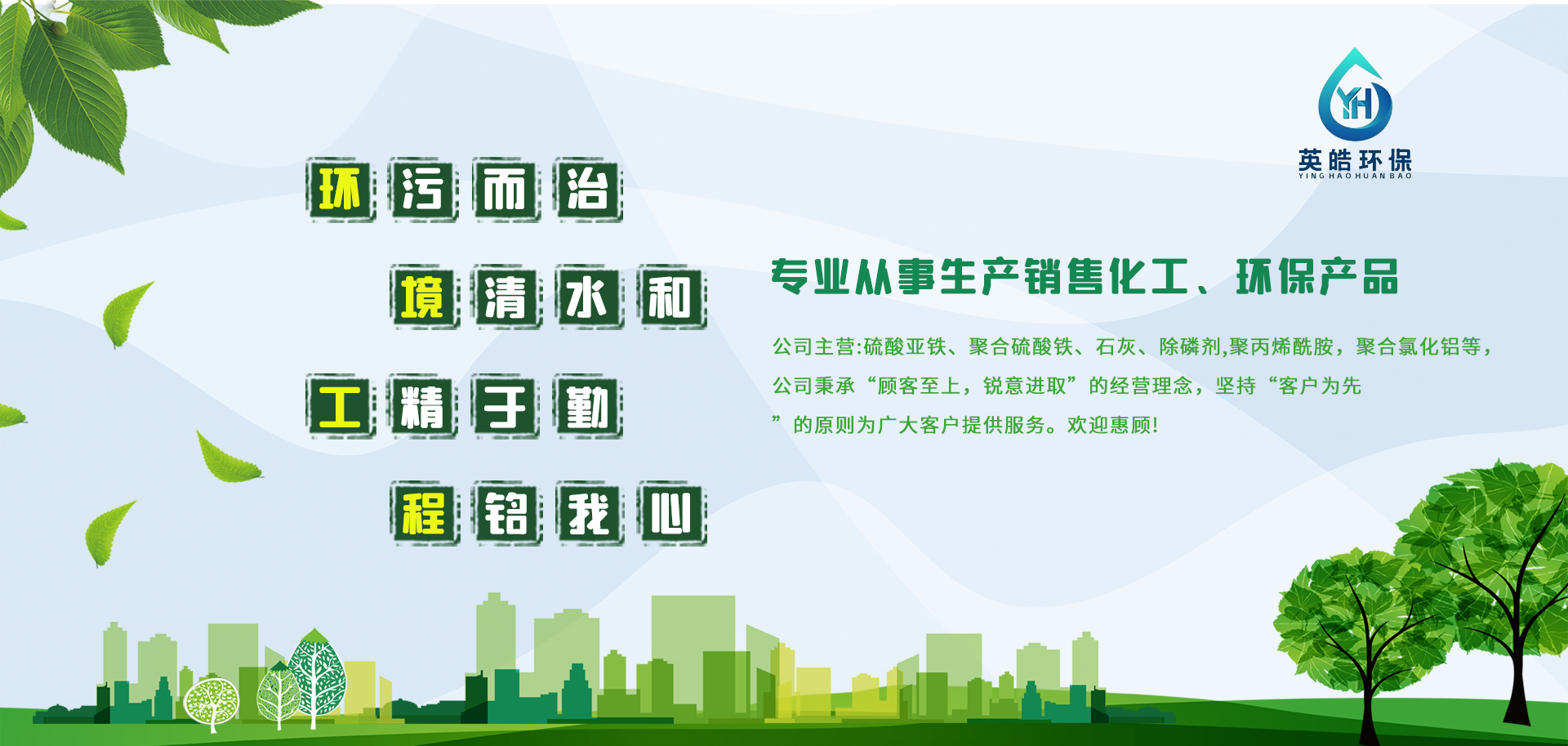 YH
英皓环保
YING HAO HUAN BAO

环污而治
境清水和
工精于勤
程铭我心

专业从事生产销售化工、环保产品

公司主营:硫酸亚铁、聚合硫酸铁、石灰、除磷剂,聚丙烯酰胺，聚合氯化铝等，公司秉承“顾客至上，锐意进取”的经营理念，坚持“客户为先”的原则为广大客户提供服务。欢迎惠顾!